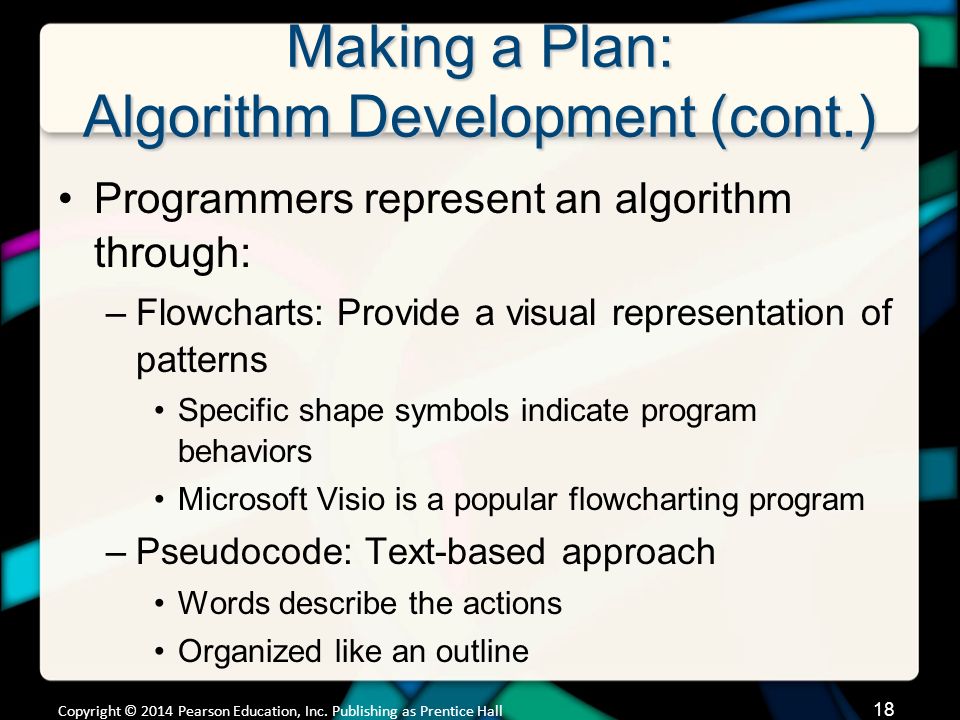 Making a Plan:
Algorithm Development (cont.)

• Programmers represent an algorithm through:
– Flowcharts: Provide a visual representation of patterns
• Specific shape symbols indicate program behaviors
• Microsoft Visio is a popular flowcharting program
– Pseudocode: Text-based approach
• Words describe the actions
• Organized like an outline

Copyright © 2014 Pearson Education, Inc. Publishing as Prentice Hall

18